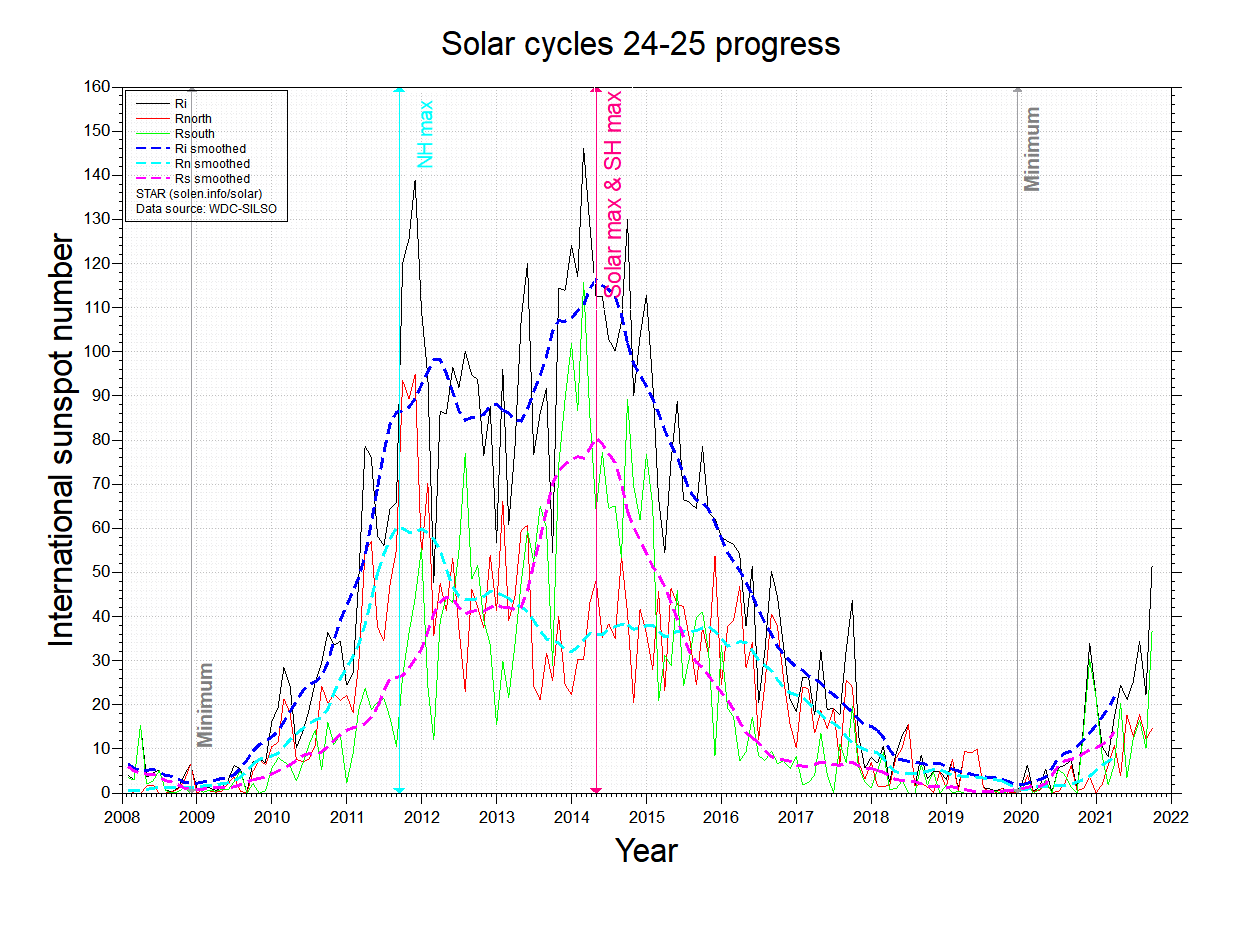 Solar cycles 24-25 progress

Ri
Rnorth
Rsouth
Ri smoothed
Rn smoothed
Rs smoothed
STAR (solen.info/solar)
Data source: WDC-SILSO

NH max
Solar max & SH max
Minimum
Minimum

International sunspot number

160
150
140
130
120
110
100
90
80
70
60
50
40
30
20
10
0

2008 2009 2010 2011 2012 2013 2014 2015 2016 2017 2018 2019 2020 2021 2022

Year